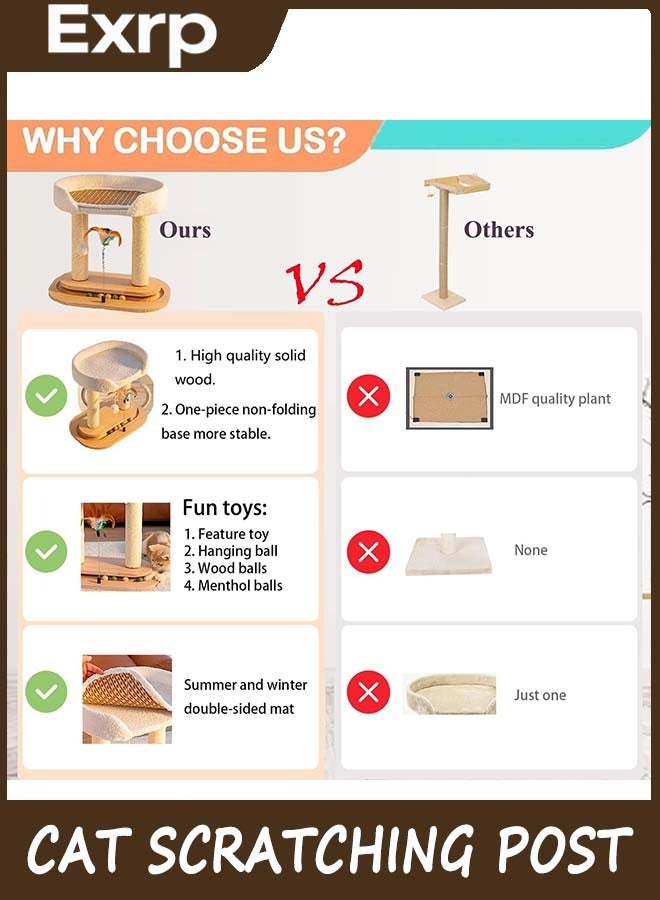 Exrp

WHY CHOOSE US?

Ours

VS

Others

1. High quality solid wood.

2. One-piece non-folding base more stable.

Fun toys:

1. Feature toy
2. Hanging ball
3. Wood balls
4. Menthol balls

Summer and winter double-sided mat

MDF quality plant

None

Just one

CAT SCRATCHING POST